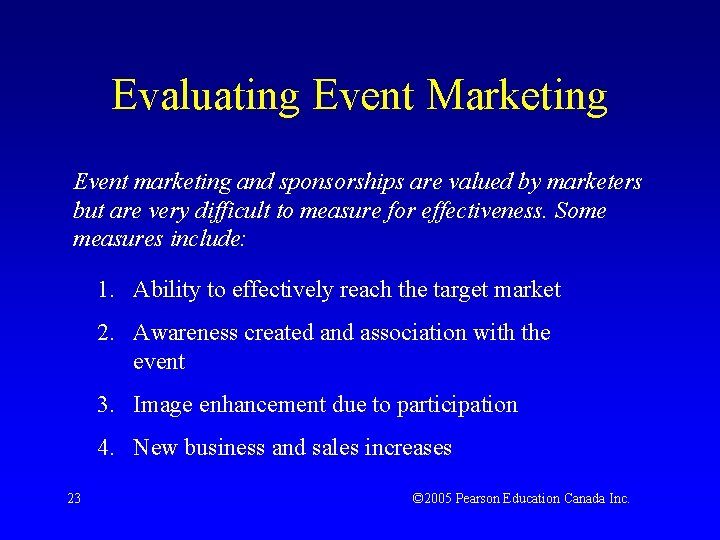 Evaluating Event Marketing

Event marketing and sponsorships are valued by marketers but are very difficult to measure for effectiveness. Some measures include:

1. Ability to effectively reach the target market
2. Awareness created and association with the event
3. Image enhancement due to participation
4. New business and sales increases

23

©2005 Pearson Education Canada Inc.